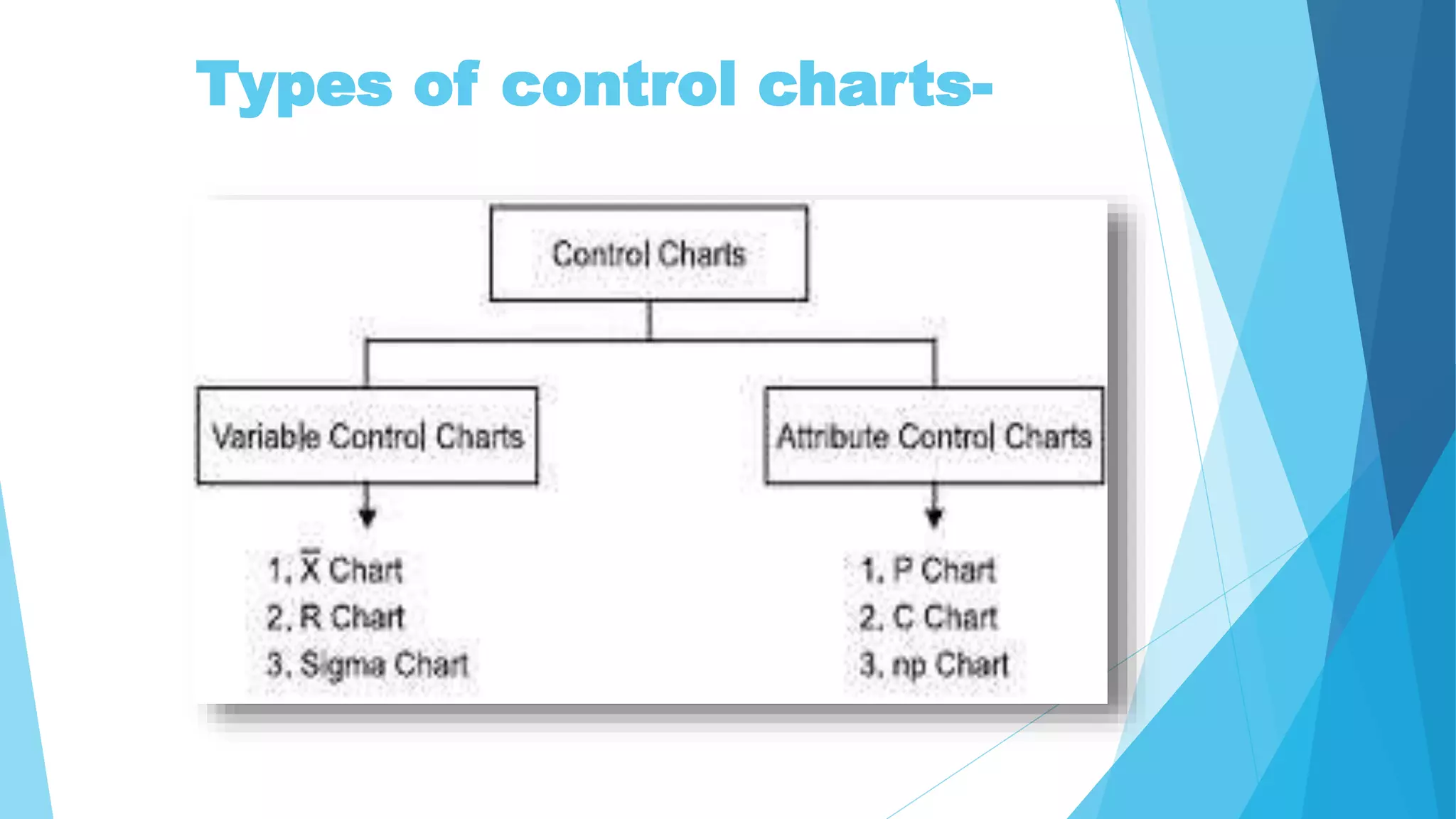 Types of control charts-

Control Charts

Variable Control Charts

Attribute Control Charts

1. $\bar{X}$ Chart
2. R Chart
3. Sigma Chart

1. P Chart
2. C Chart
3. np Chart